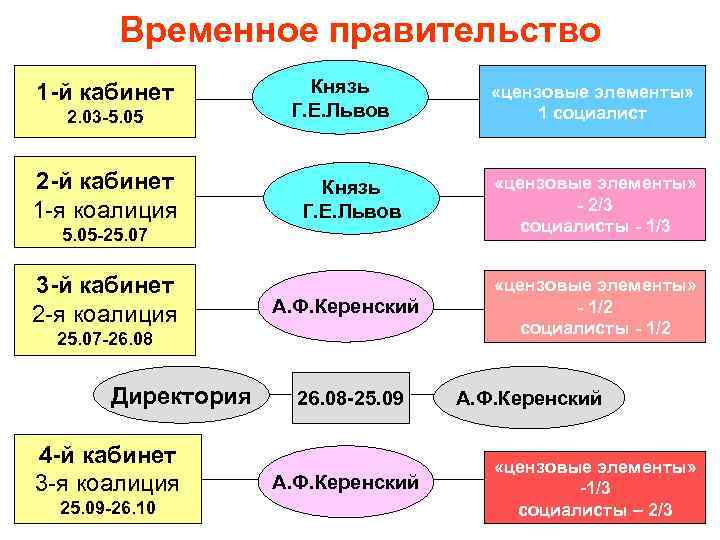 Временное правительство

1-й кабинет
2.03-5.05

Князь
Г.Е.Львов

«цензовые элементы»
1 социалист

2-й кабинет
1-я коалиция
5.05-25.07

Князь
Г.Е.Львов

«цензовые элементы»
- 2/3
социалисты - 1/3

3-й кабинет
2-я коалиция
25.07-26.08

А.Ф.Керенский

«цензовые элементы»
- 1/2
социалисты - 1/2

Директория

26.08-25.09

А.Ф.Керенский

4-й кабинет
3-я коалиция
25.09-26.10

А.Ф.Керенский

«цензовые элементы»
-1/3
социалисты – 2/3